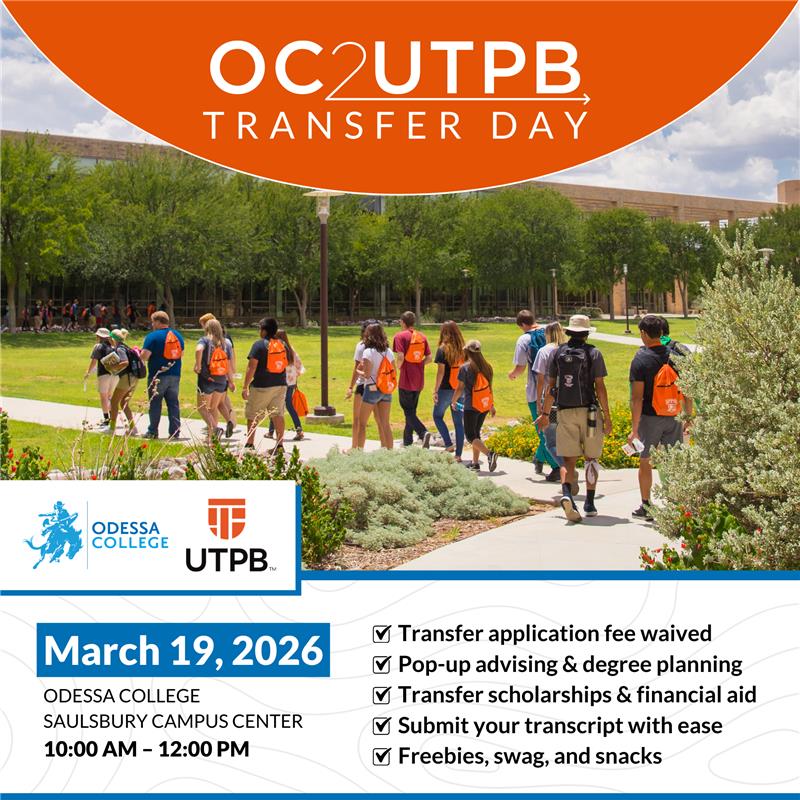 OC2UTPB
TRANSFER DAY

ODESSA COLLEGE

UTPB

March 19, 2026

ODESSA COLLEGE
SAULSBURY CAMPUS CENTER
10:00 AM – 12:00 PM

☑ Transfer application fee waived
☑ Pop-up advising & degree planning
☑ Transfer scholarships & financial aid
☑ Submit your transcript with ease
☑ Freebies, swag, and snacks